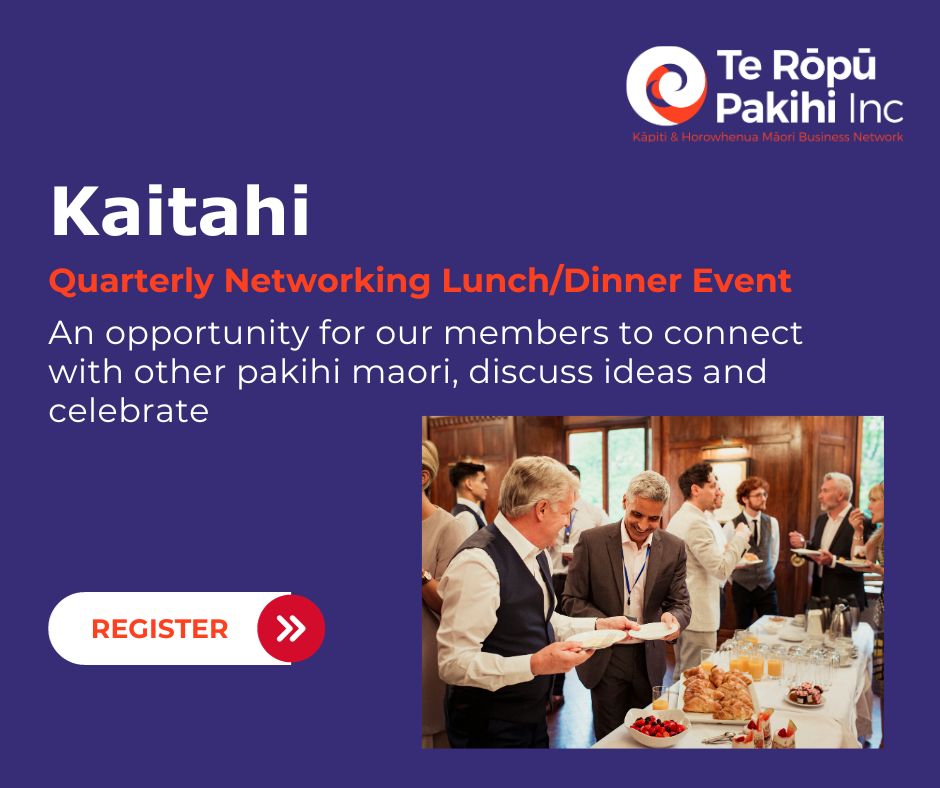 Te Rōpū Pakihi Inc
Kāpiti & Horowhenua Māori Business Network

Kaitahi

Quarterly Networking Lunch/Dinner Event

An opportunity for our members to connect with other pakihi maori, discuss ideas and celebrate

REGISTER